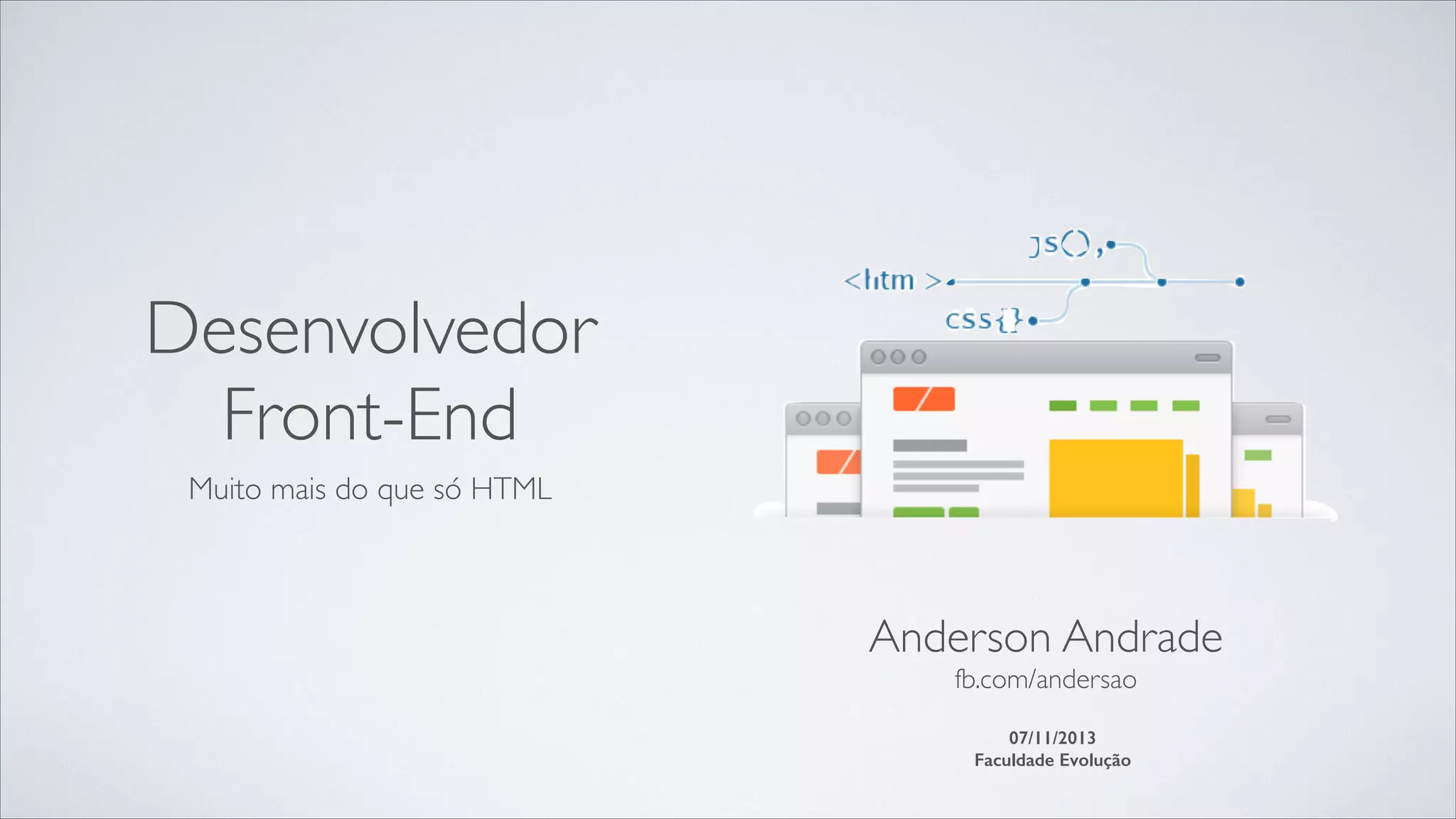 Desenvolvedor Front-End

Muito mais do que só HTML

js(),

<htm >

css{}

Anderson Andrade
fb.com/andersao

07/11/2013
Faculdade Evolução